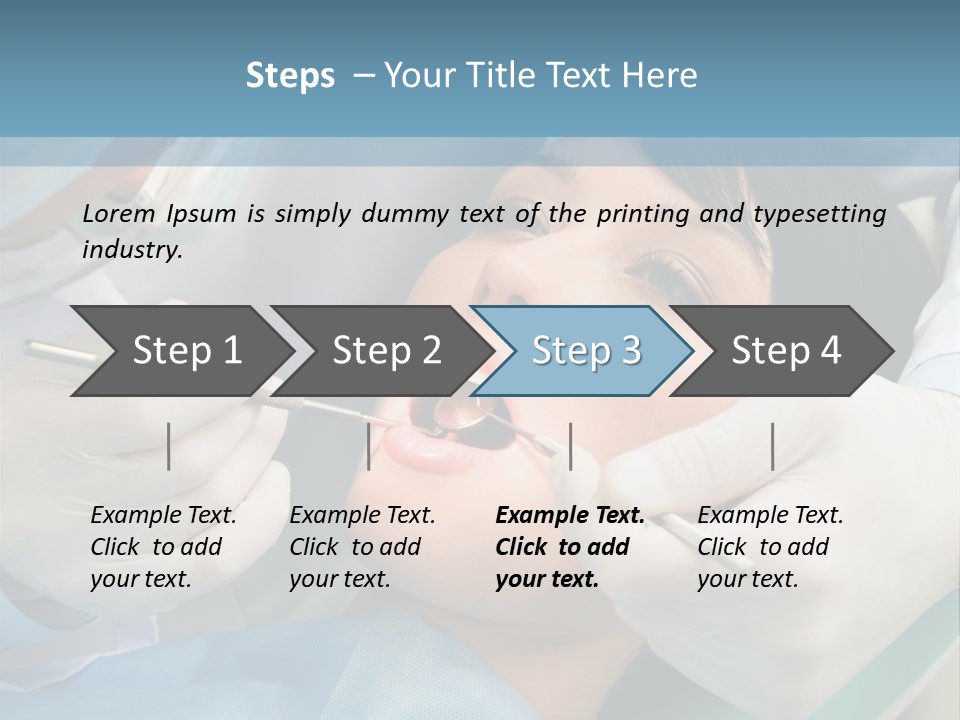 Steps – Your Title Text Here

Lorem Ipsum is simply dummy text of the printing and typesetting industry.

Step 1

Step 2

Step 3

Step 4

Example Text. Click to add your text.

Example Text. Click to add your text.

Example Text. Click to add your text.

Example Text. Click to add your text.